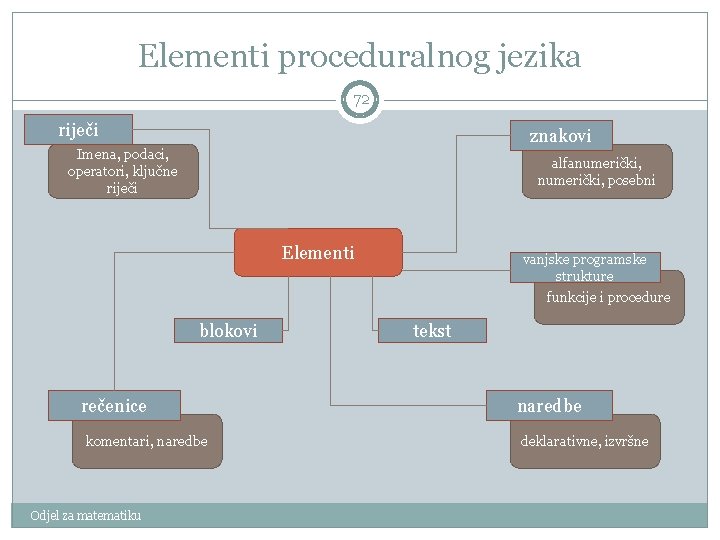 Elementi proceduralnog jezika

72

riječi

Imena, podaci, operatori, ključne riječi

znakovi

alfanumerički, numerički, posebni

Elementi

vanjske programske strukture

funkcije i procedure

blokovi

tekst

rečenice

komentari, naredbe

naredbe

deklarativne, izvršne

Odjel za matematiku